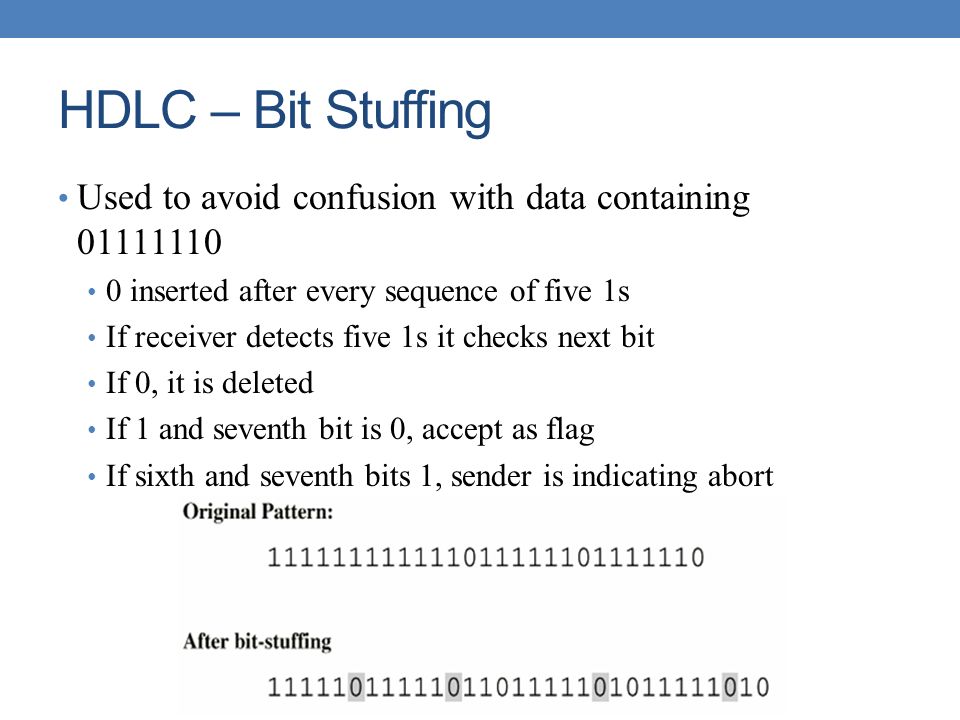 HDLC – Bit Stuffing

• Used to avoid confusion with data containing 01111110

• 0 inserted after every sequence of five 1s
• If receiver detects five 1s it checks next bit
• If 0, it is deleted
• If 1 and seventh bit is 0, accept as flag
• If sixth and seventh bits 1, sender is indicating abort

Original Pattern:

111111111111011111101111110

After bit-stuffing

1111101111101101111101011111010